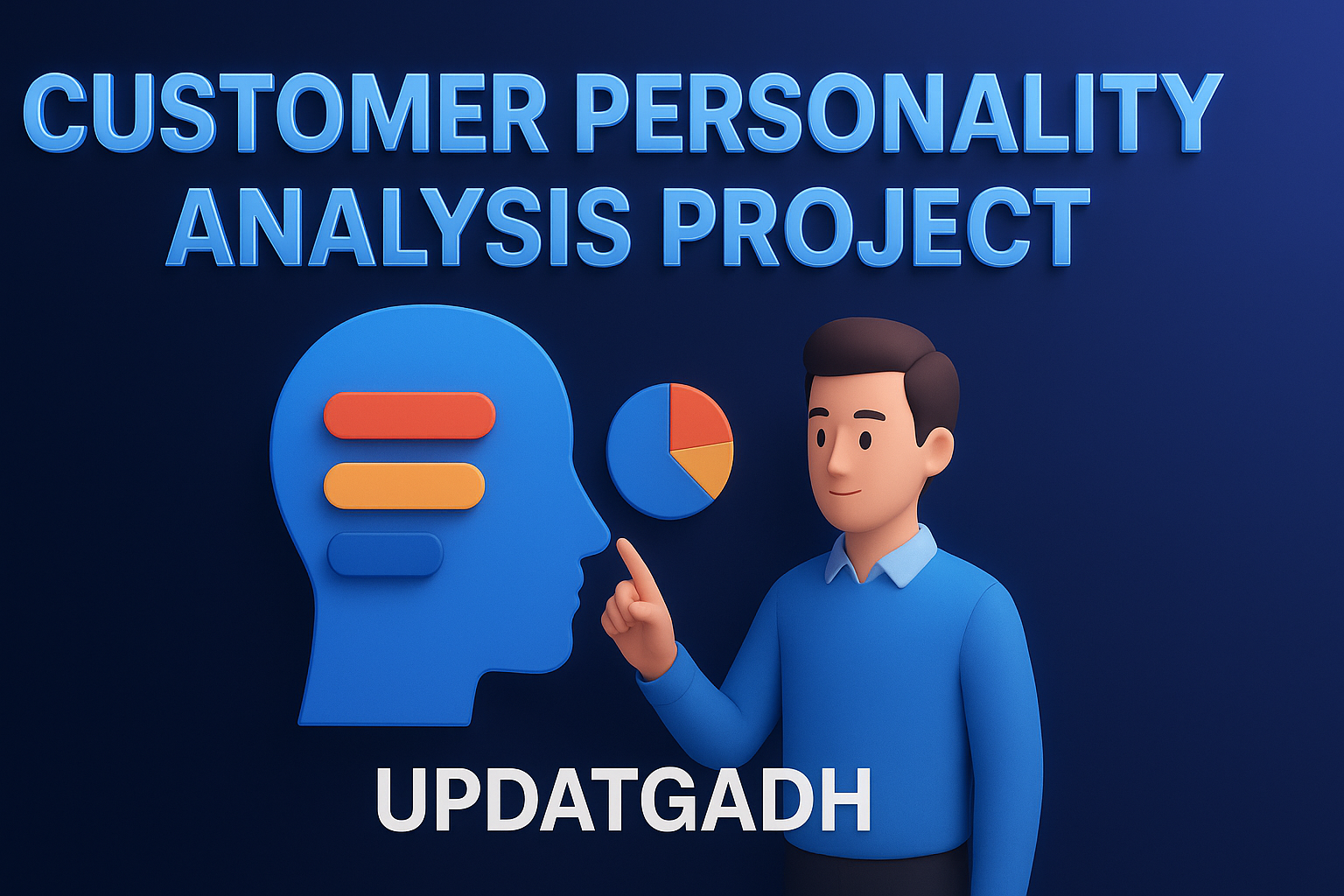 CUSTOMER PERSONALITY ANALYSIS PROJECT

UPDATGADH